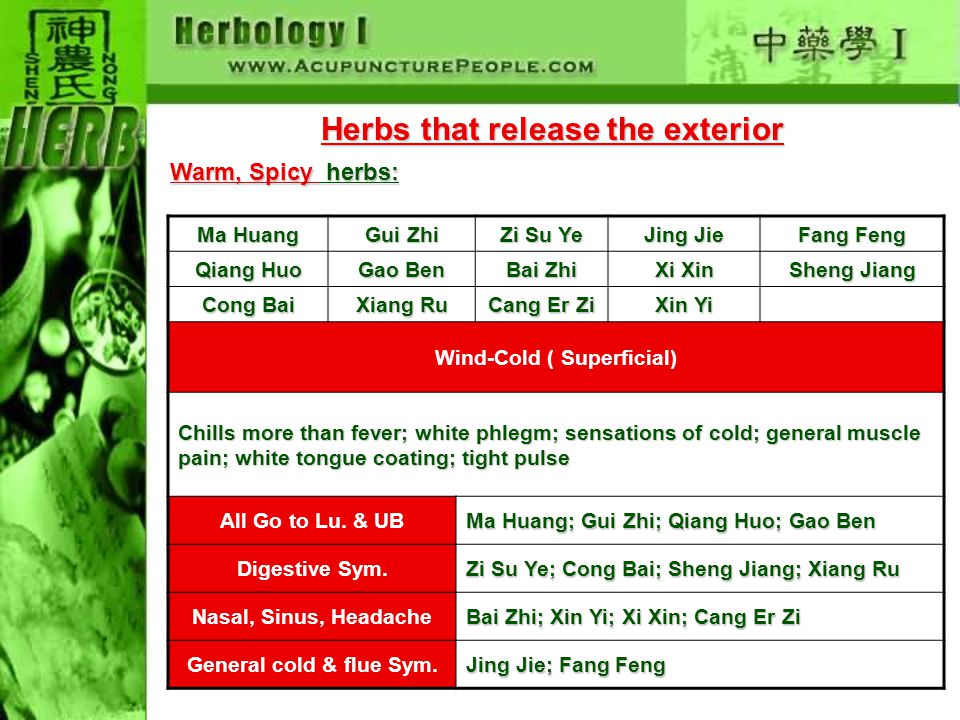 神農氏
SHEN NONG
HERB

Herbology I
WWW.ACUPUNCTUREPEOPLE.COM
中藥學 I

Herbs that release the exterior

Warm, Spicy herbs:

| Ma Huang | Gui Zhi | Zi Su Ye | Jing Jie | Fang Feng |
|---|---|---|---|---|
| Qiang Huo | Gao Ben | Bai Zhi | Xi Xin | Sheng Jiang |
| Cong Bai | Xiang Ru | Cang Er Zi | Xin Yi | |

Wind-Cold ( Superficial)

Chills more than fever; white phlegm; sensations of cold; general muscle pain; white tongue coating; tight pulse

| All Go to Lu. & UB | Ma Huang; Gui Zhi; Qiang Huo; Gao Ben |
|---|---|
| Digestive Sym. | Zi Su Ye; Cong Bai; Sheng Jiang; Xiang Ru |
| Nasal, Sinus, Headache | Bai Zhi; Xin Yi; Xi Xin; Cang Er Zi |
| General cold & flue Sym. | Jing Jie; Fang Feng |